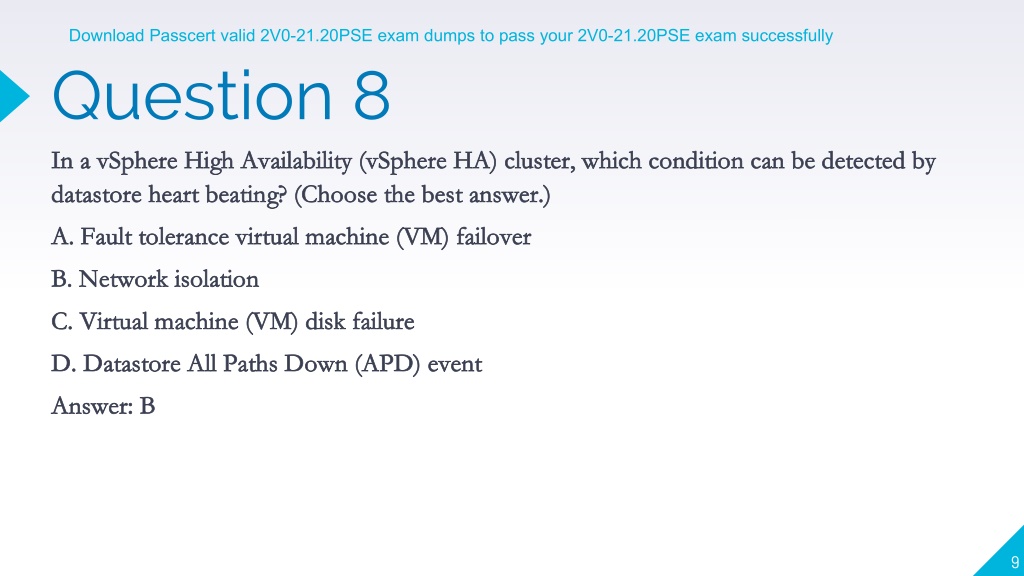 Download Passcert valid 2V0-21.20PSE exam dumps to pass your 2V0-21.20PSE exam successfully

Question 8

In a vSphere High Availability (vSphere HA) cluster, which condition can be detected by datastore heart beating? (Choose the best answer.)

A. Fault tolerance virtual machine (VM) failover

B. Network isolation

C. Virtual machine (VM) disk failure

D. Datastore All Paths Down (APD) event

Answer: B

9